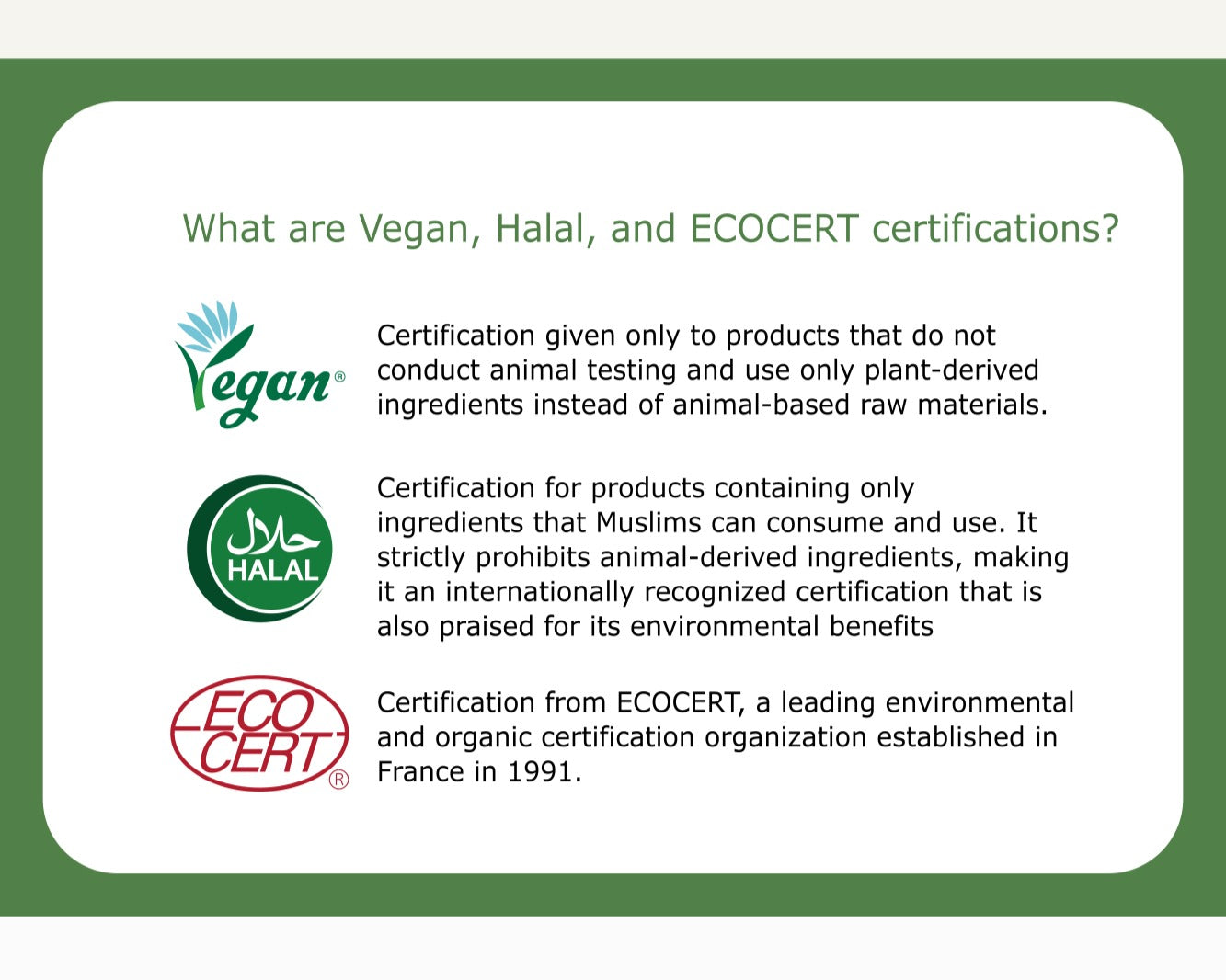 What are Vegan, Halal, and ECOCERT certifications?

Vegan®

Certification given only to products that do not conduct animal testing and use only plant-derived ingredients instead of animal-based raw materials.

حلال
HALAL

Certification for products containing only ingredients that Muslims can consume and use. It strictly prohibits animal-derived ingredients, making it an internationally recognized certification that is also praised for its environmental benefits

ECO CERT®

Certification from ECOCERT, a leading environmental and organic certification organization established in France in 1991.